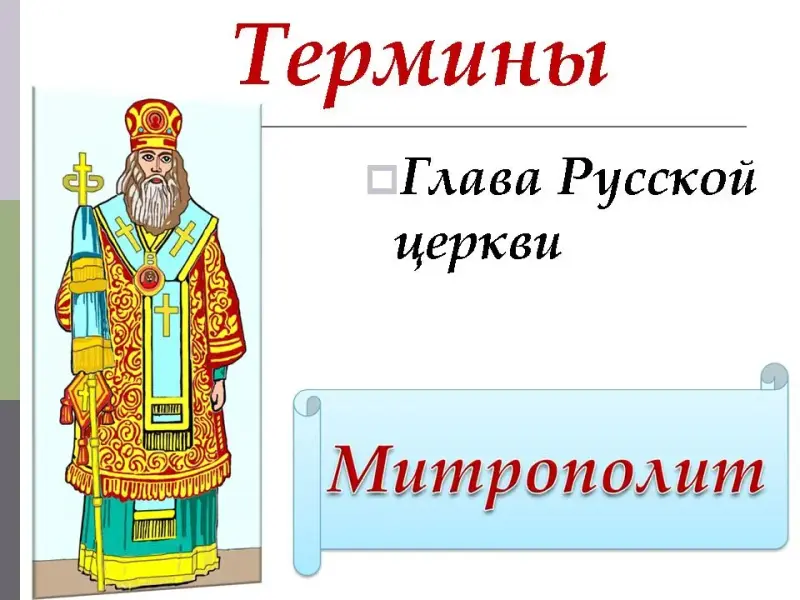 Термины

Глава Русской церкви

Митрополит